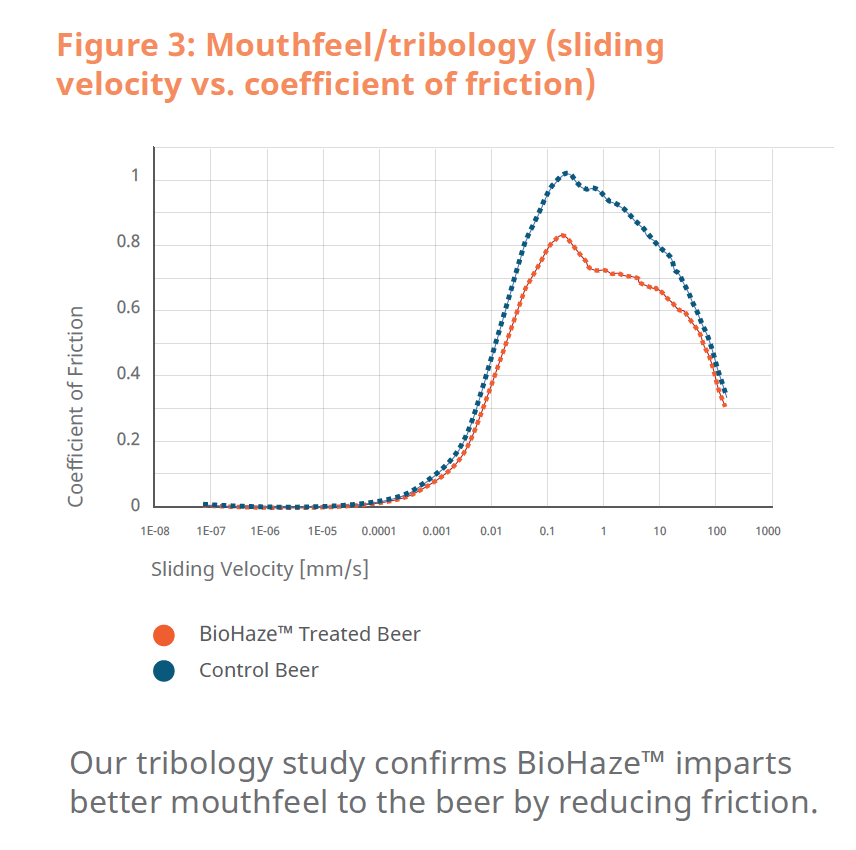 Figure 3: Mouthfeel/tribology (sliding velocity vs. coefficient of friction)

Coefficient of Friction

1
0.8
0.6
0.4
0.2
0

1E-08 1E-07 1E-06 1E-05 0.0001 0.001 0.01 0.1 1 10 100 1000

Sliding Velocity [mm/s]

BioHaze™ Treated Beer
Control Beer

Our tribology study confirms BioHaze™ imparts better mouthfeel to the beer by reducing friction.